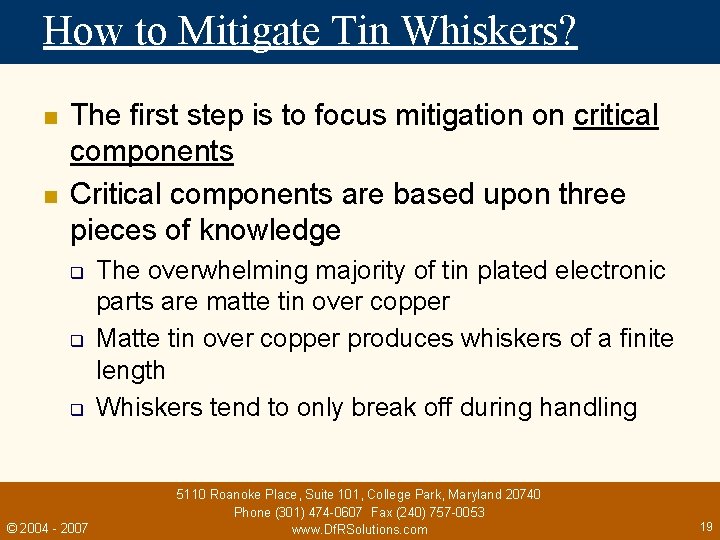 How to Mitigate Tin Whiskers?

- The first step is to focus mitigation on critical components
- Critical components are based upon three pieces of knowledge
  - The overwhelming majority of tin plated electronic parts are matte tin over copper
  - Matte tin over copper produces whiskers of a finite length
  - Whiskers tend to only break off during handling

5110 Roanoke Place, Suite 101, College Park, Maryland 20740
Phone (301) 474-0607 Fax (240) 757-0053
www.DfRSolutions.com

© 2004 - 2007

19